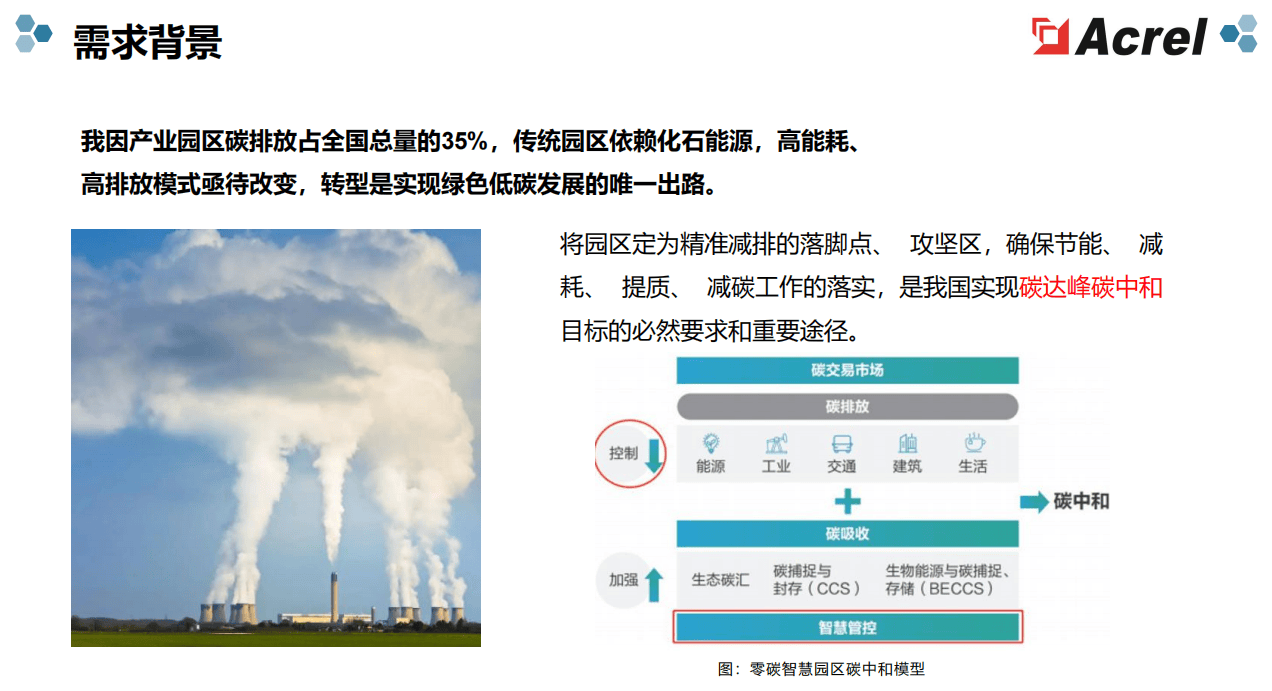 需求背景

Acrel

我因产业园区碳排放占全国总量的35%，传统园区依赖化石能源，高能耗、高排放模式亟待改变，转型是实现绿色低碳发展的唯一出路。

将园区定为精准减排的落脚点、 攻坚区，确保节能、 减耗、 提质、 减碳工作的落实，是我国实现碳达峰碳中和目标的必然要求和重要途径。

碳交易市场

碳排放

控制

能源

工业

交通

建筑

生活

碳中和

碳吸收

加强

生态碳汇

碳捕捉与封存（CCS）

生物能源与碳捕捉、存储（BECCS）

智慧管控

图：零碳智慧园区碳中和模型